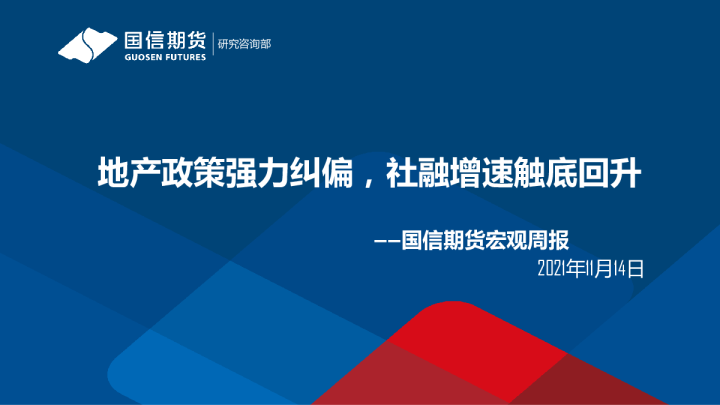 国信期货
GUOSEN FUTURES
研究咨询部

地产政策强力纠偏，社融增速触底回升

——国信期货宏观周报
2021年11月14日